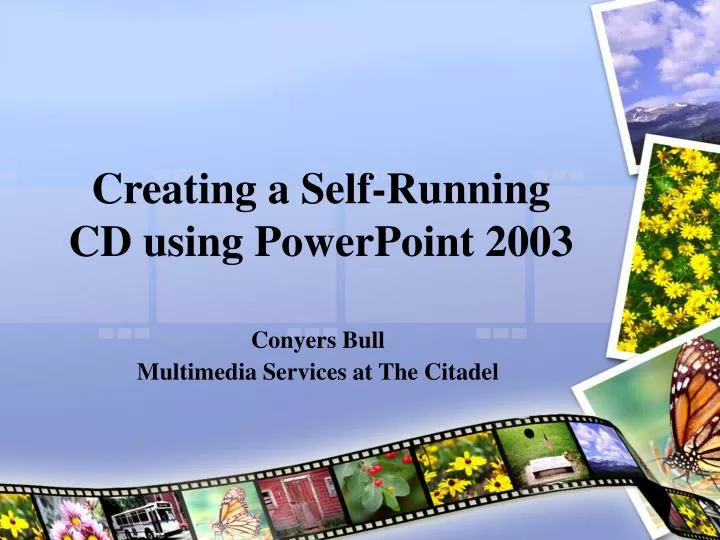 Creating a Self-Running CD using PowerPoint 2003

Conyers Bull
Multimedia Services at The Citadel